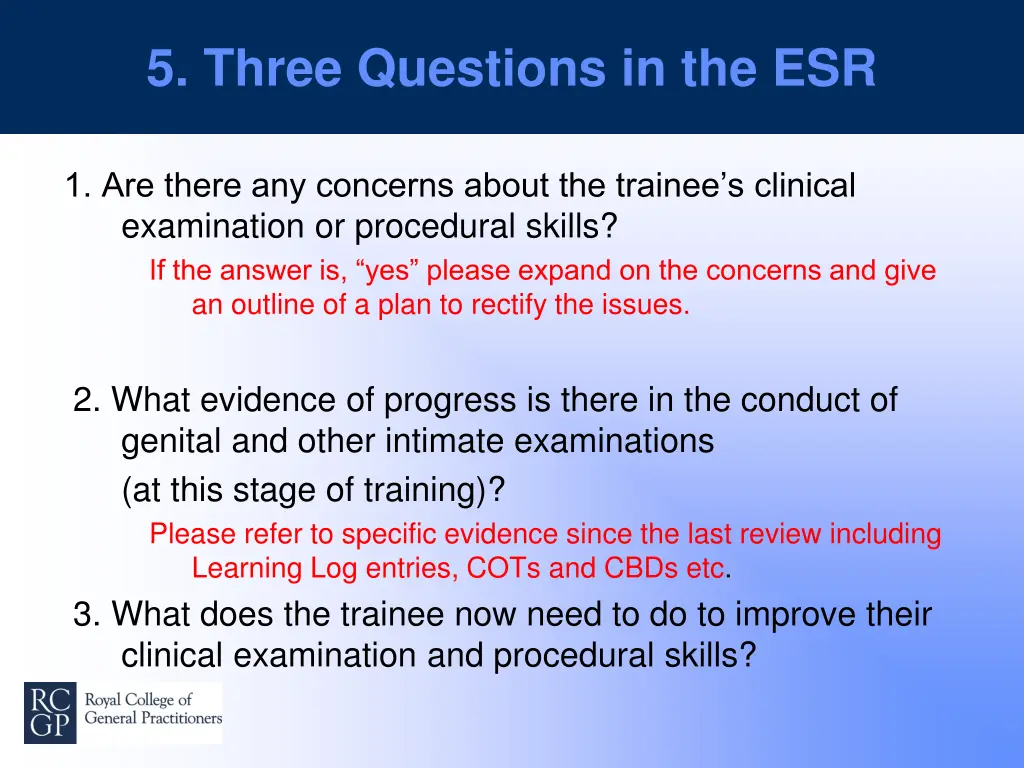 5. Three Questions in the ESR

1. Are there any concerns about the trainee’s clinical examination or procedural skills?

If the answer is, “yes” please expand on the concerns and give an outline of a plan to rectify the issues.

2. What evidence of progress is there in the conduct of genital and other intimate examinations (at this stage of training)?

Please refer to specific evidence since the last review including Learning Log entries, COTs and CBDs etc.

3. What does the trainee now need to do to improve their clinical examination and procedural skills?

RC GP Royal College of General Practitioners